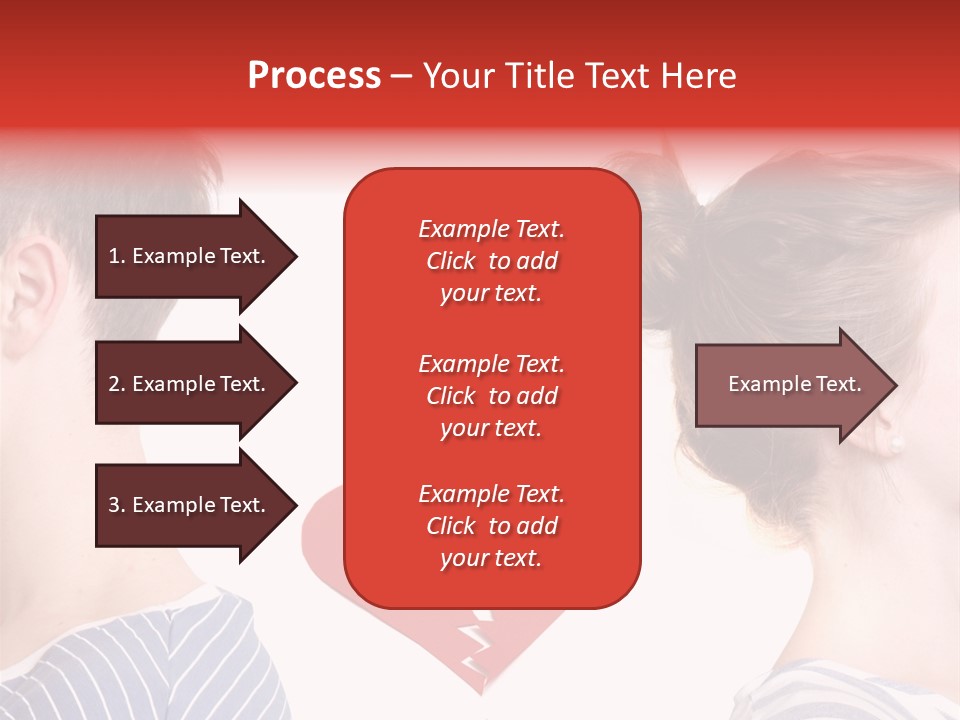 Process – Your Title Text Here

1. Example Text.

2. Example Text.

3. Example Text.

Example Text. Click to add your text.

Example Text. Click to add your text.

Example Text. Click to add your text.

Example Text.